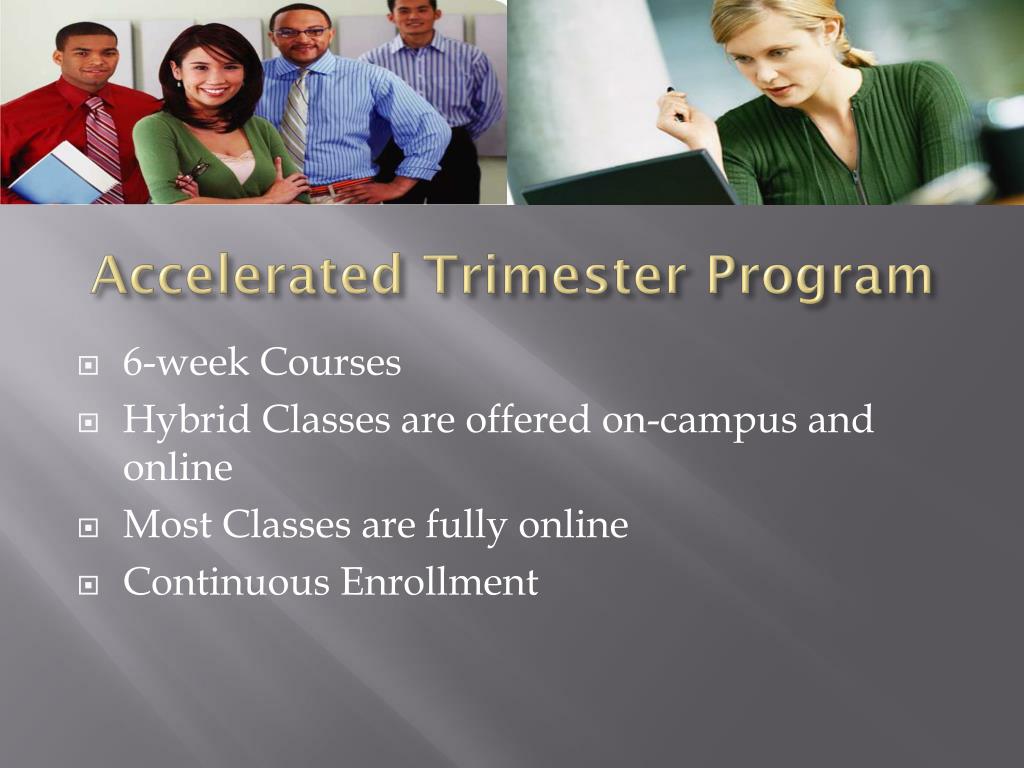 Accelerated Trimester Program

6-week Courses

Hybrid Classes are offered on-campus and online

Most Classes are fully online

Continuous Enrollment